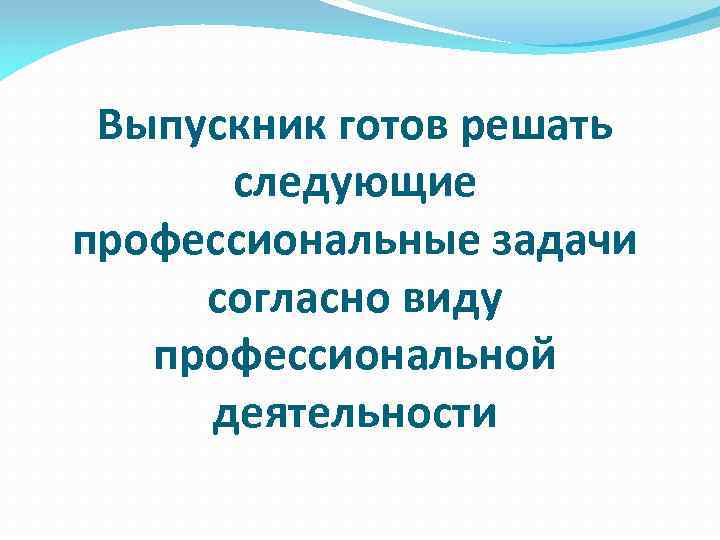 Выпускник готов решать следующие профессиональные задачи согласно виду профессиональной деятельности